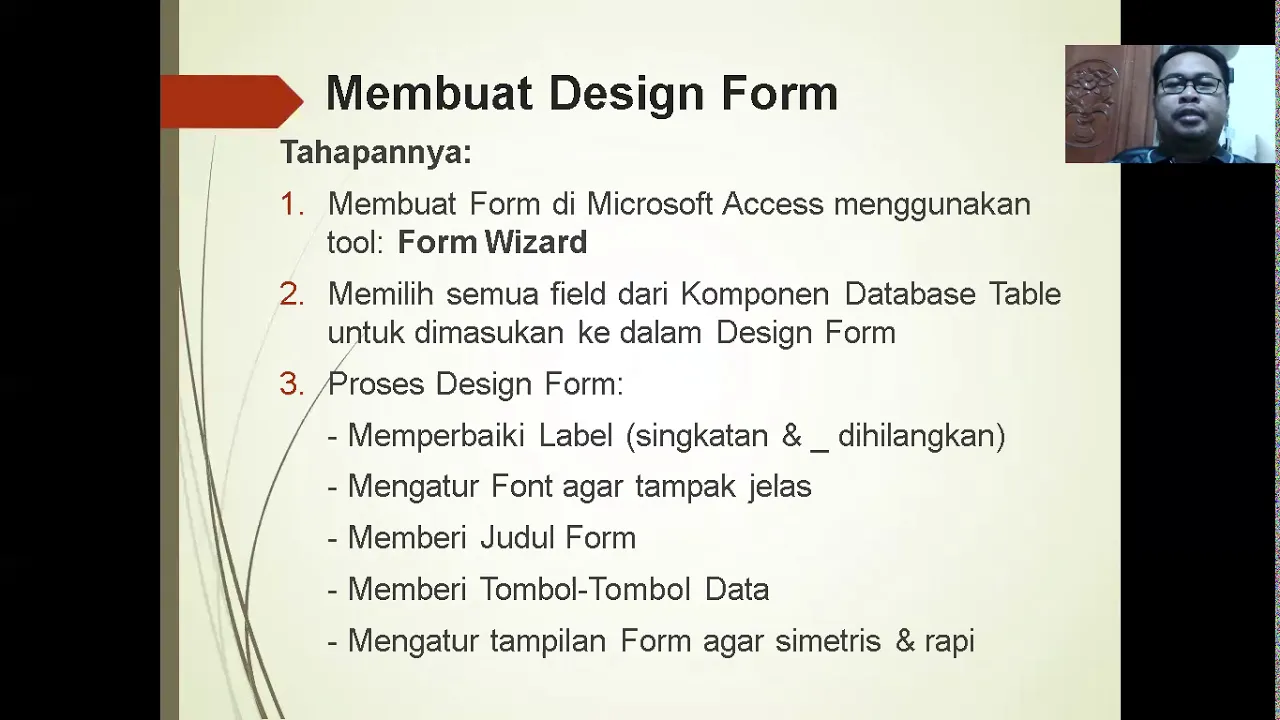 Membuat Design Form

Tahapannya:

1. Membuat Form di Microsoft Access menggunakan tool: Form Wizard

2. Memilih semua field dari Komponen Database Table untuk dimasukan ke dalam Design Form

3. Proses Design Form:

- Memperbaiki Label (singkatan & _ dihilangkan)

- Mengatur Font agar tampak jelas

- Memberi Judul Form

- Memberi Tombol-Tombol Data

- Mengatur tampilan Form agar simetris & rapi